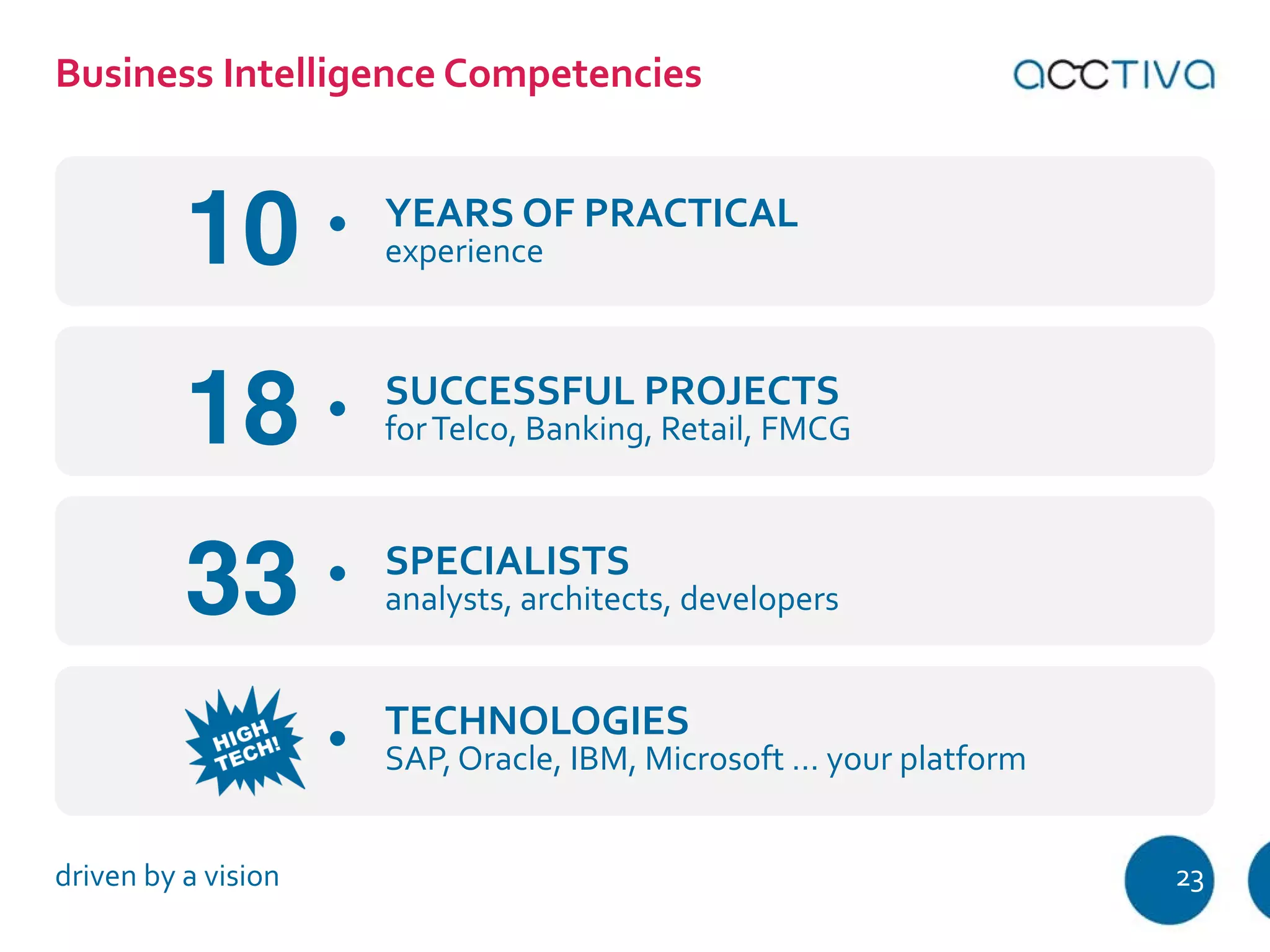 Business Intelligence Competencies

acctiva

10 • YEARS OF PRACTICAL
experience

18 • SUCCESSFUL PROJECTS
for Telco, Banking, Retail, FMCG

33 • SPECIALISTS
analysts, architects, developers

HIGH TECH! • TECHNOLOGIES
SAP, Oracle, IBM, Microsoft ... your platform

driven by a vision

23